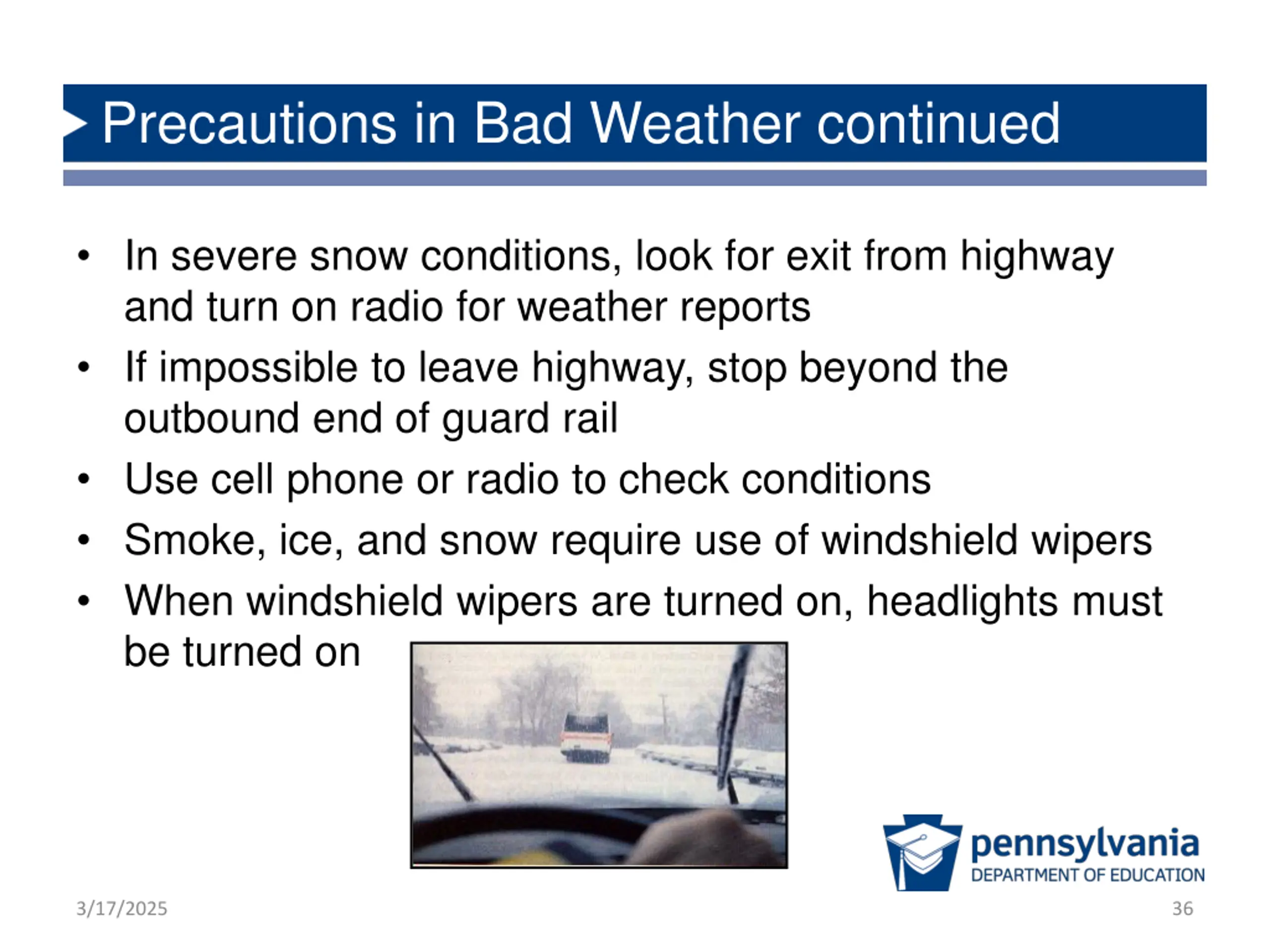 Precautions in Bad Weather continued

• In severe snow conditions, look for exit from highway and turn on radio for weather reports
• If impossible to leave highway, stop beyond the outbound end of guard rail
• Use cell phone or radio to check conditions
• Smoke, ice, and snow require use of windshield wipers
• When windshield wipers are turned on, headlights must be turned on

pennsylvania
DEPARTMENT OF EDUCATION

3/17/2025

36